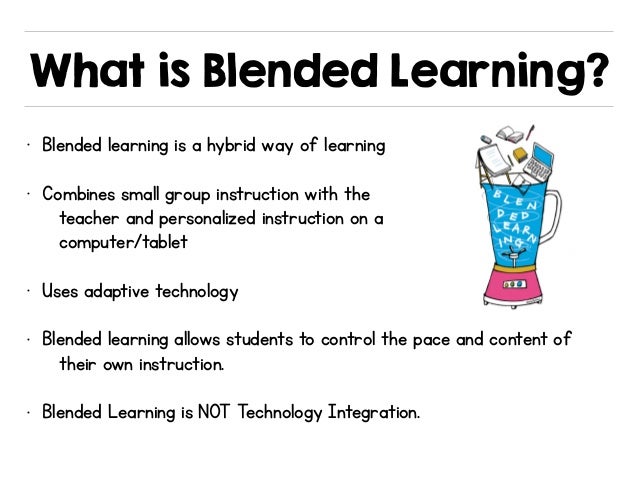 What is Blended Learning?

· Blended learning is a hybrid way of learning

· Combines small group instruction with the teacher and personalized instruction on a computer/tablet

· Uses adaptive technology

· Blended learning allows students to control the pace and content of their own instruction.

· Blended Learning is NOT Technology Integration.

BLENDED LEARNING